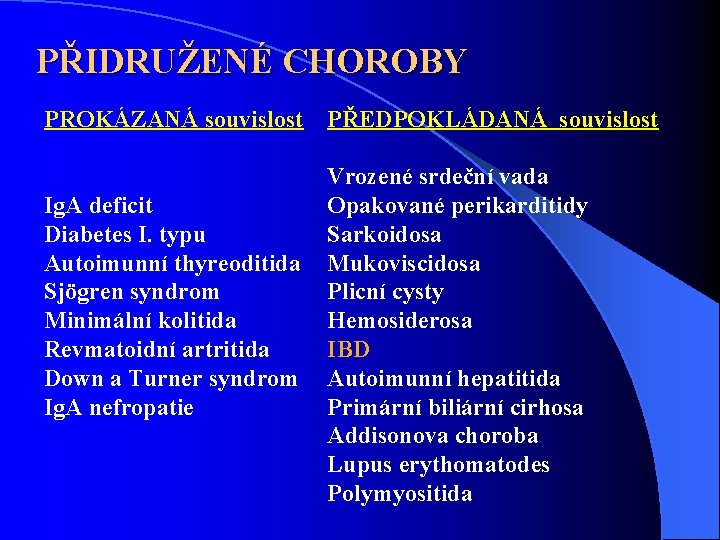 PŘIDRUŽENÉ CHOROBY

PROKÁZANÁ souvislost

IgA deficit
Diabetes I. typu
Autoimunní thyreoditida
Sjögren syndrom
Minimální kolitida
Revmatoidní artritida
Down a Turner syndrom
IgA nefropatie

PŘEDPOKLÁDANÁ souvislost

Vrozené srdeční vada
Opakované perikarditidy
Sarkoidosa
Mukoviscidosa
Plicní cysty
Hemosiderosa
IBD
Autoimunní hepatitida
Primární biliární cirhosa
Addisonova choroba
Lupus erythomatodes
Polymyositida